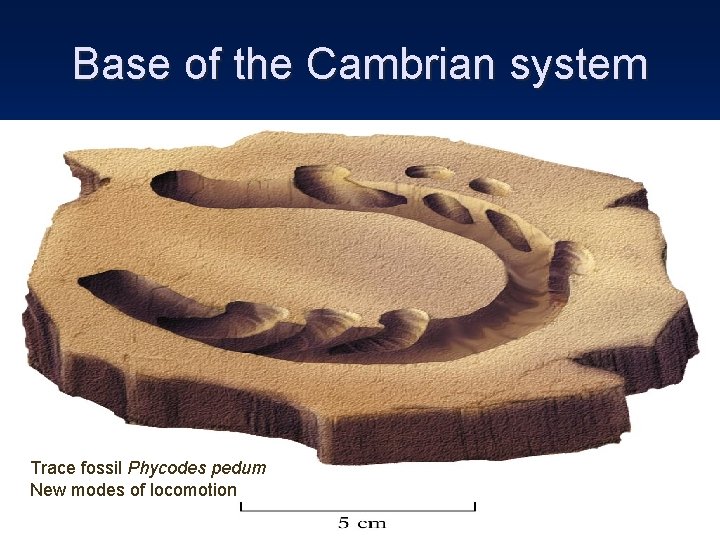 Base of the Cambrian system

Trace fossil Phycodes pedum
New modes of locomotion

5 cm